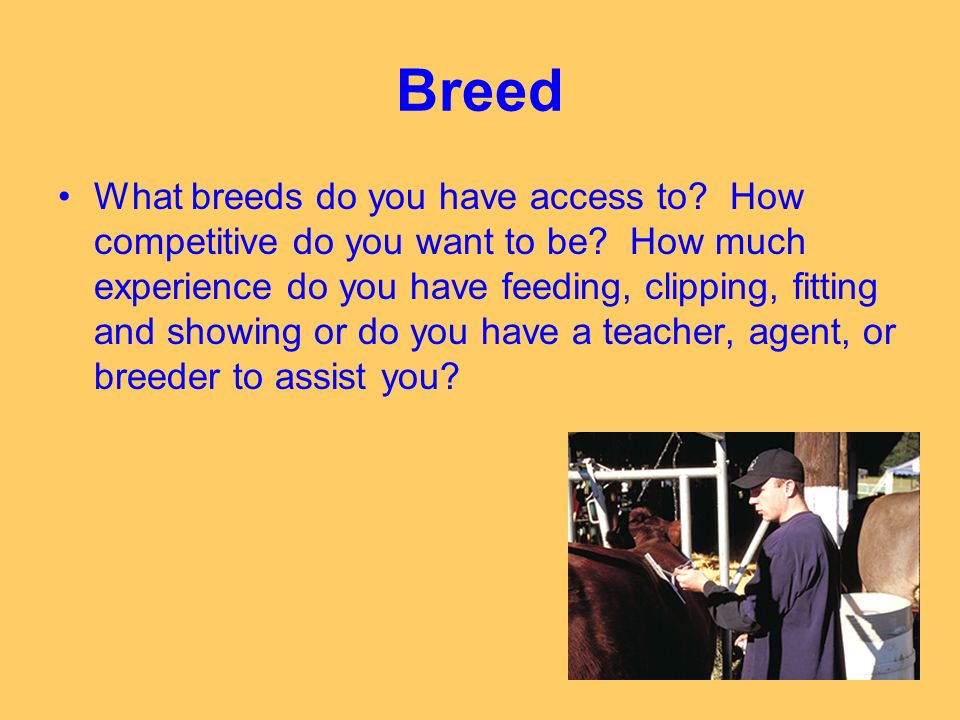 Breed

• What breeds do you have access to? How competitive do you want to be? How much experience do you have feeding, clipping, fitting and showing or do you have a teacher, agent, or breeder to assist you?